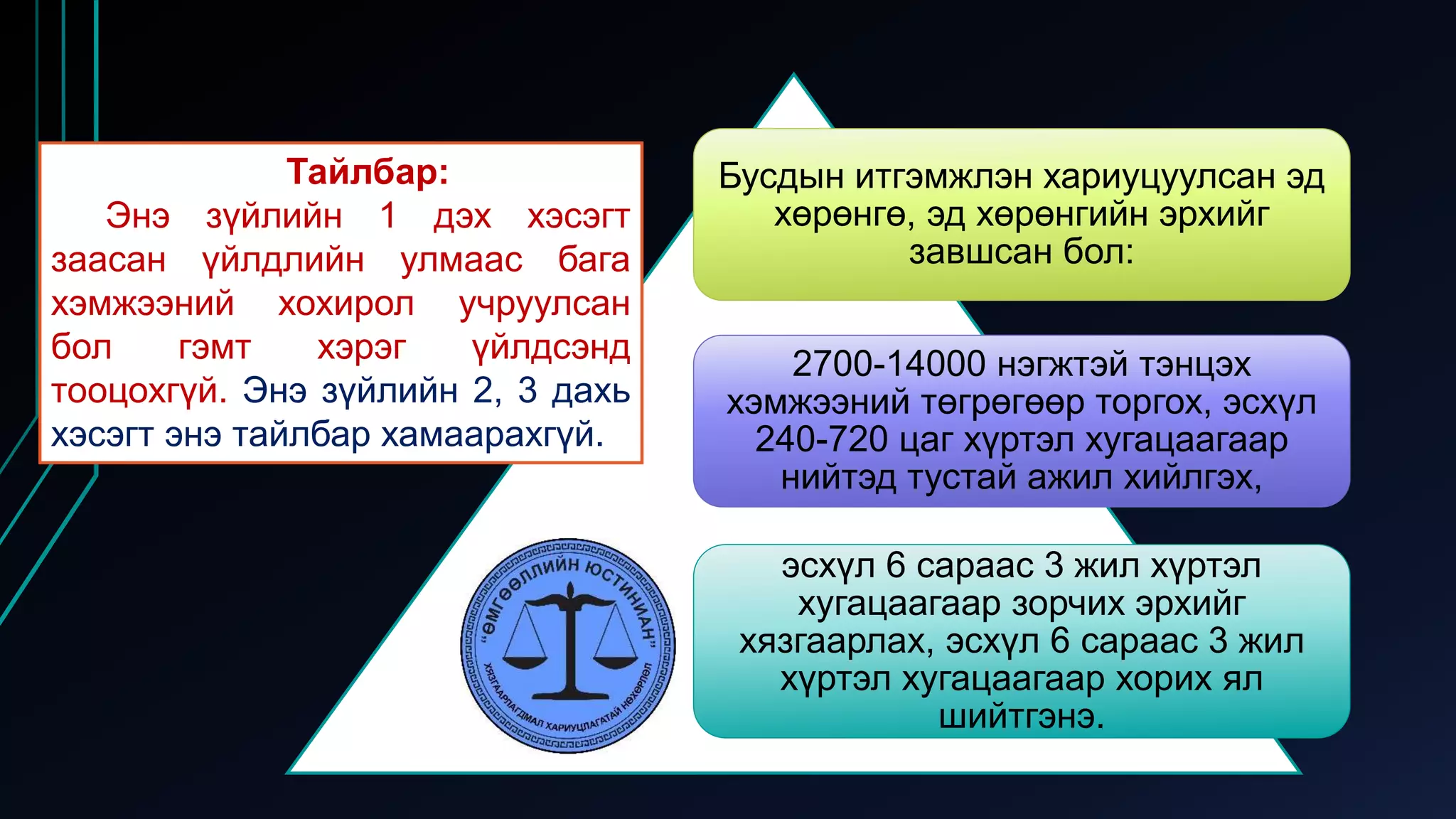 Тайлбар:
Энэ зүйлийн 1 дэх хэсэгт заасан үйлдлийн улмаас бага хэмжээний хохирол учруулсан бол гэмт хэрэг үйлдсэнд тооцохгүй. Энэ зүйлийн 2, 3 дахь хэсэгт энэ тайлбар хамаарахгүй.

Бусдын итгэмжлэн хариуцуулсан эд хөрөнгө, эд хөрөнгийн эрхийг завшсан бол:

2700-14000 нэгжтэй тэнцэх хэмжээний төгрөгөөр торгох, эсхүл 240-720 цаг хүртэл хугацаагаар нийтэд тустай ажил хийлгэх,

эсхүл 6 сараас 3 жил хүртэл хугацаагаар зорчих эрхийг хязгаарлах, эсхүл 6 сараас 3 жил хүртэл хугацаагаар хорих ял шийтгэнэ.

"ӨМГӨӨЛЛИЙН ЮСТИНИАН"
ХЯЗГААРЛАГДМАЛ ХАРИУЦЛАГАТАЙ НӨХӨРЛӨЛ